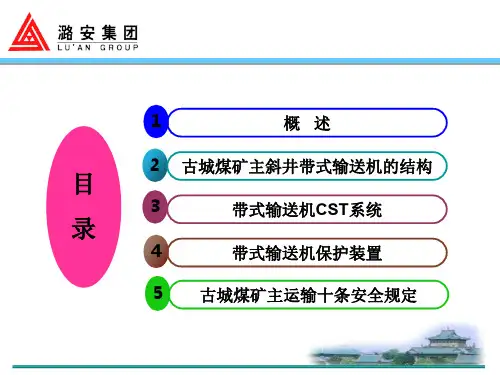 潞安集团
LU'AN GROUP

目录

1 概 述

2 古城煤矿主斜井带式输送机的结构

3 带式输送机CST系统

4 带式输送机保护装置

5 古城煤矿主运输十条安全规定